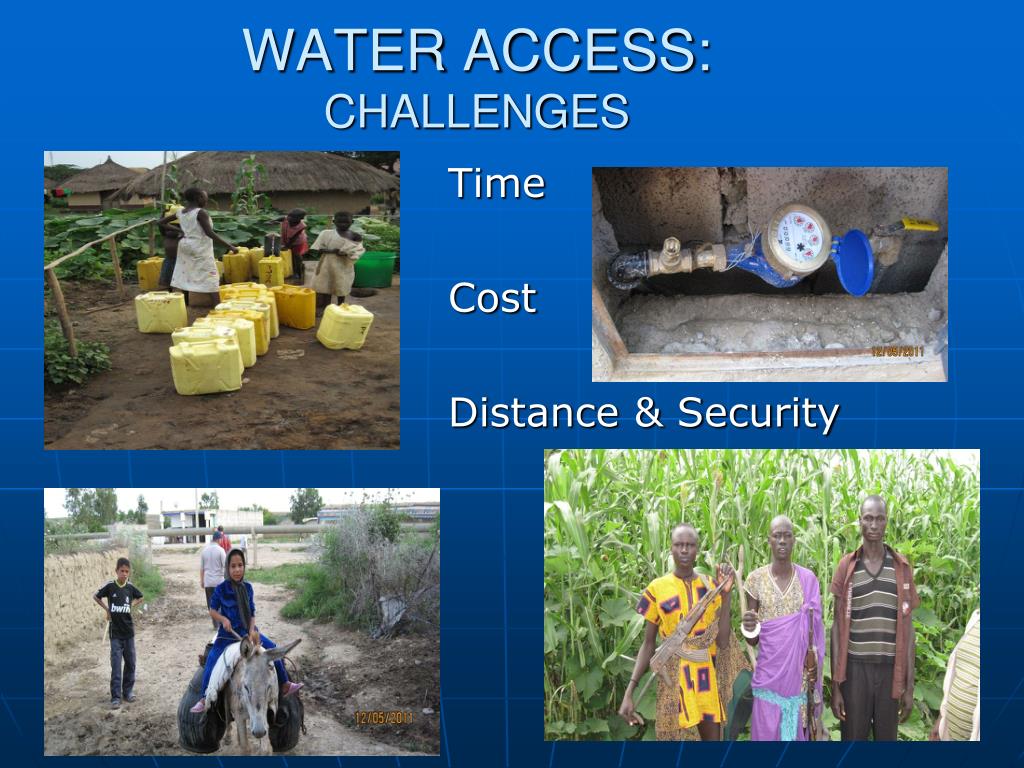 WATER ACCESS:
CHALLENGES

Time

Cost

Distance & Security

12/05/2011

bwin

12/05/2011